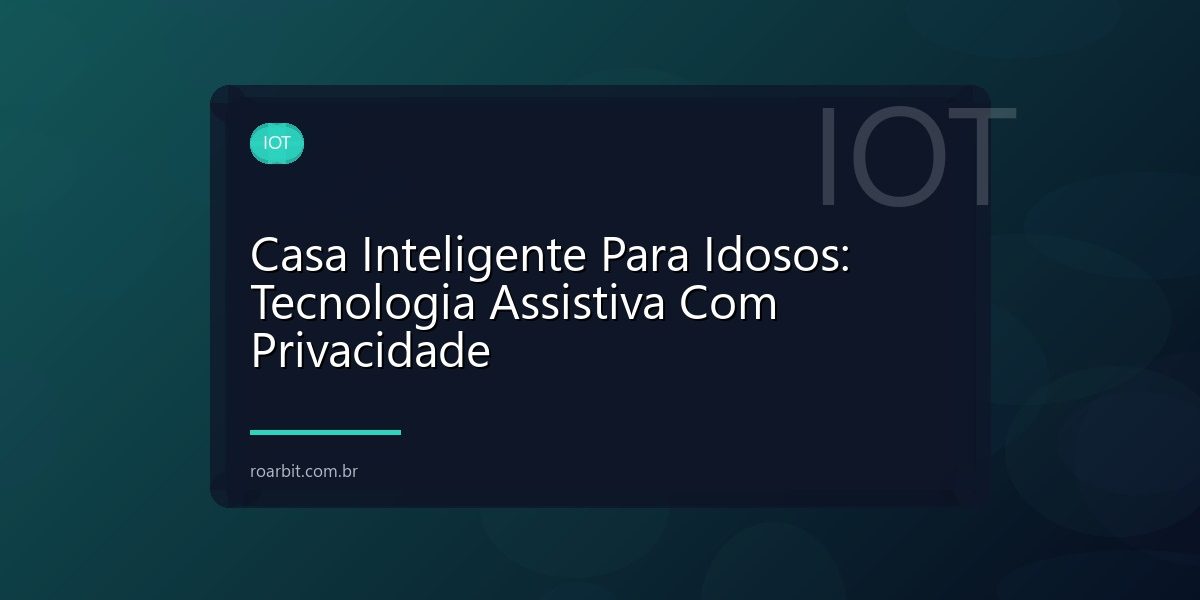 IOT

IOT

Casa Inteligente Para Idosos: Tecnologia Assistiva Com Privacidade

roarbit.com.br